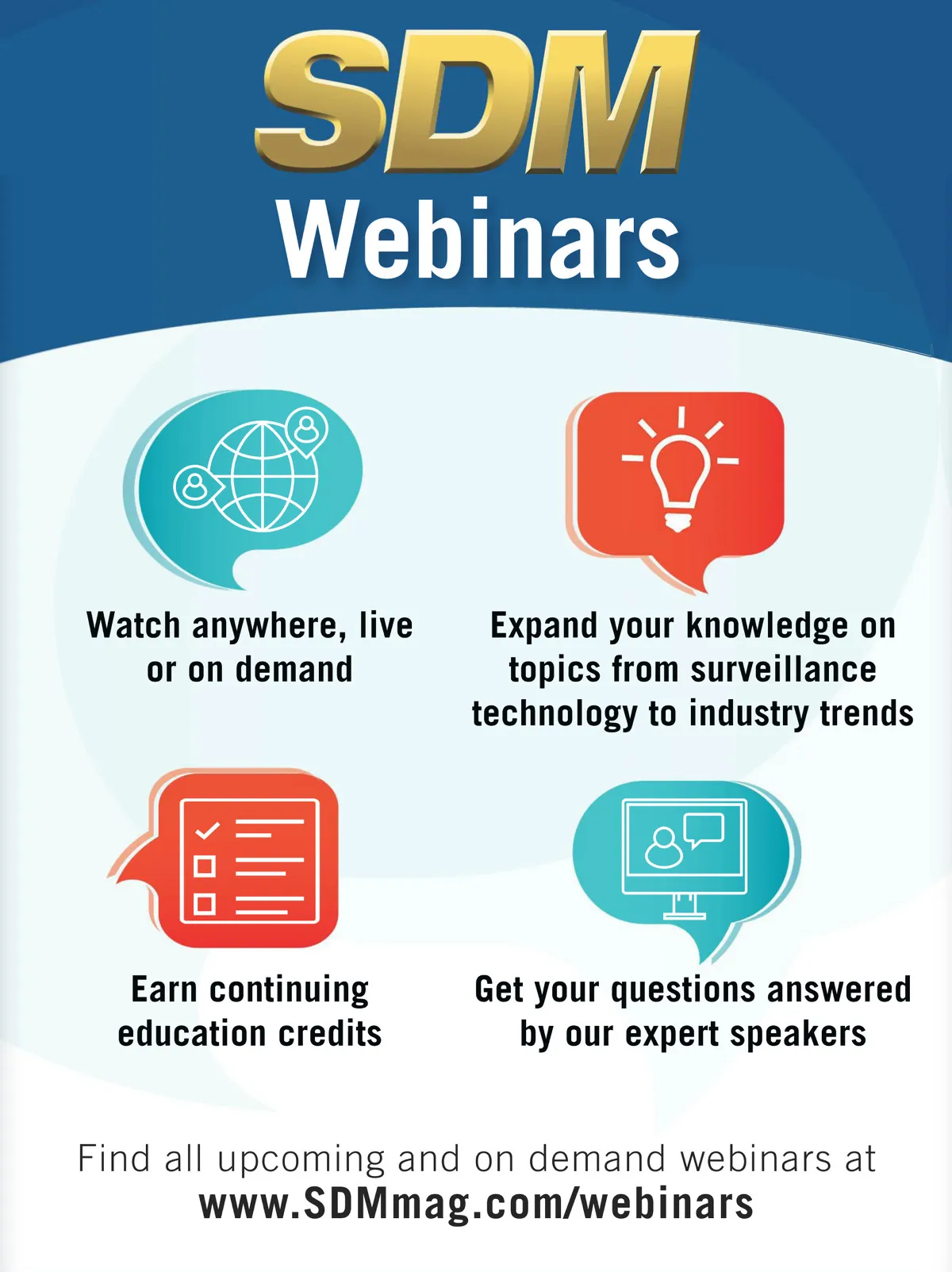 SDM
Webinars

Watch anywhere, live or on demand

Expand your knowledge on topics from surveillance technology to industry trends

Earn continuing education credits

Get your questions answered by our expert speakers

Find all upcoming and on demand webinars at
www.SDMmag.com/webinars